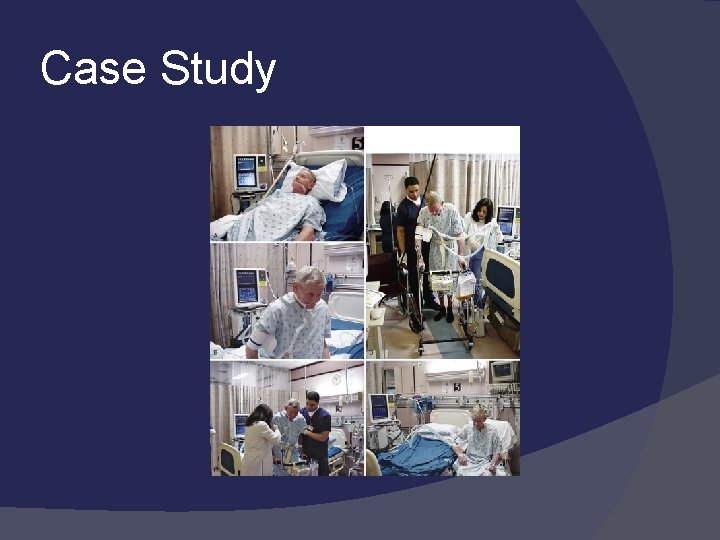 Case Study